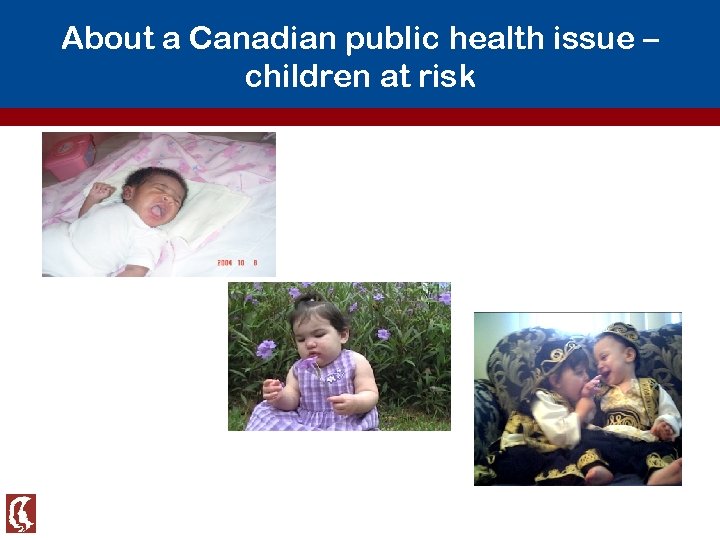 About a Canadian public health issue – children at risk

2004 10 8